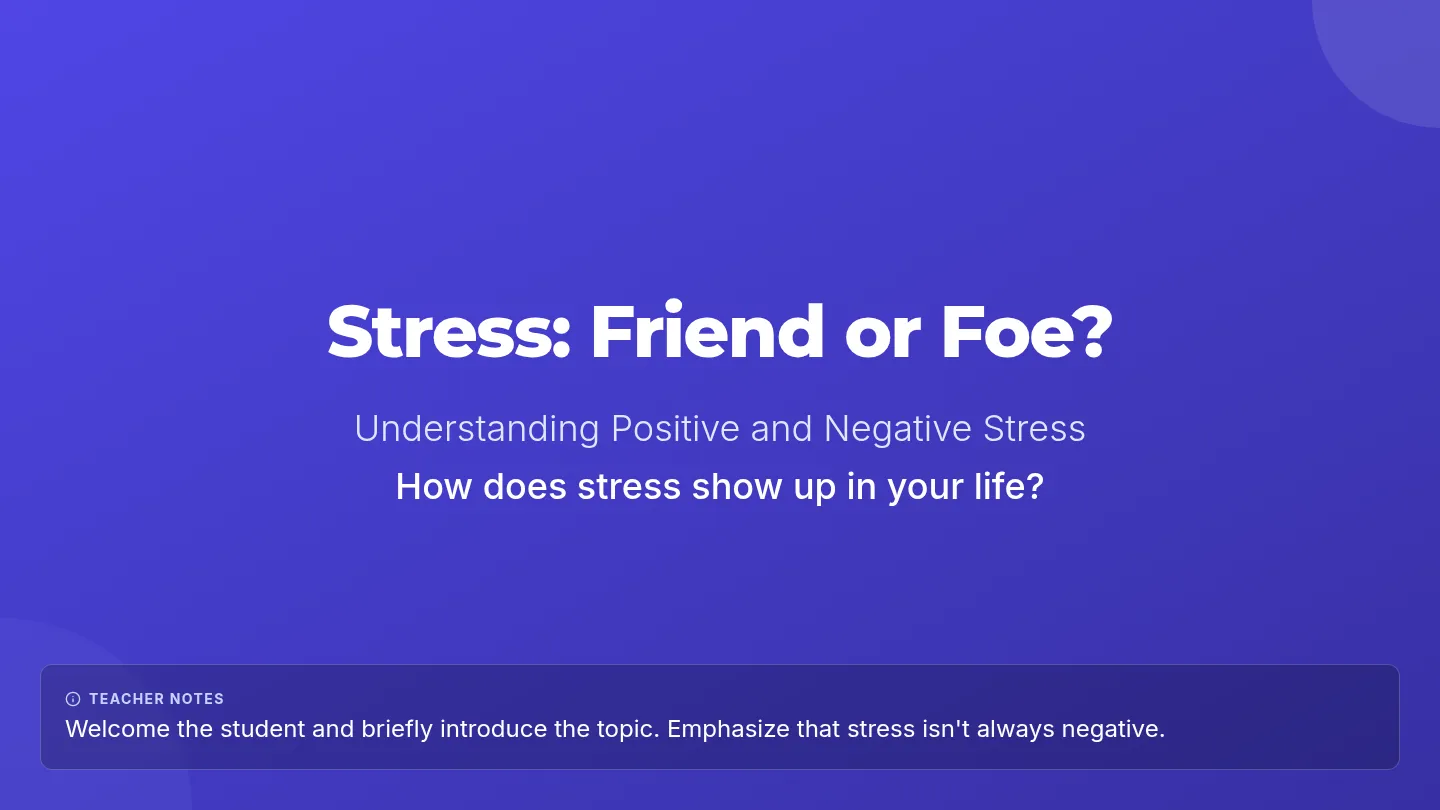 Stress: Friend or Foe?

Understanding Positive and Negative Stress

How does stress show up in your life?

TEACHER NOTES

Welcome the student and briefly introduce the topic. Emphasize that stress isn't always negative.